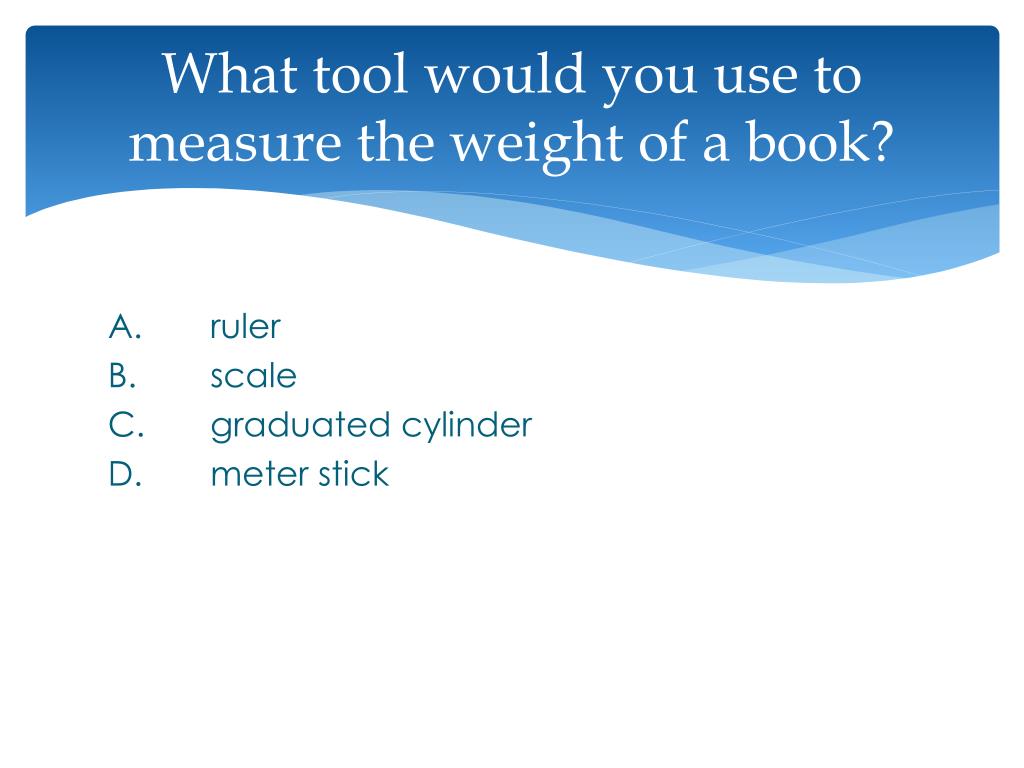 What tool would you use to measure the weight of a book?

A. ruler
B. scale
C. graduated cylinder
D. meter stick